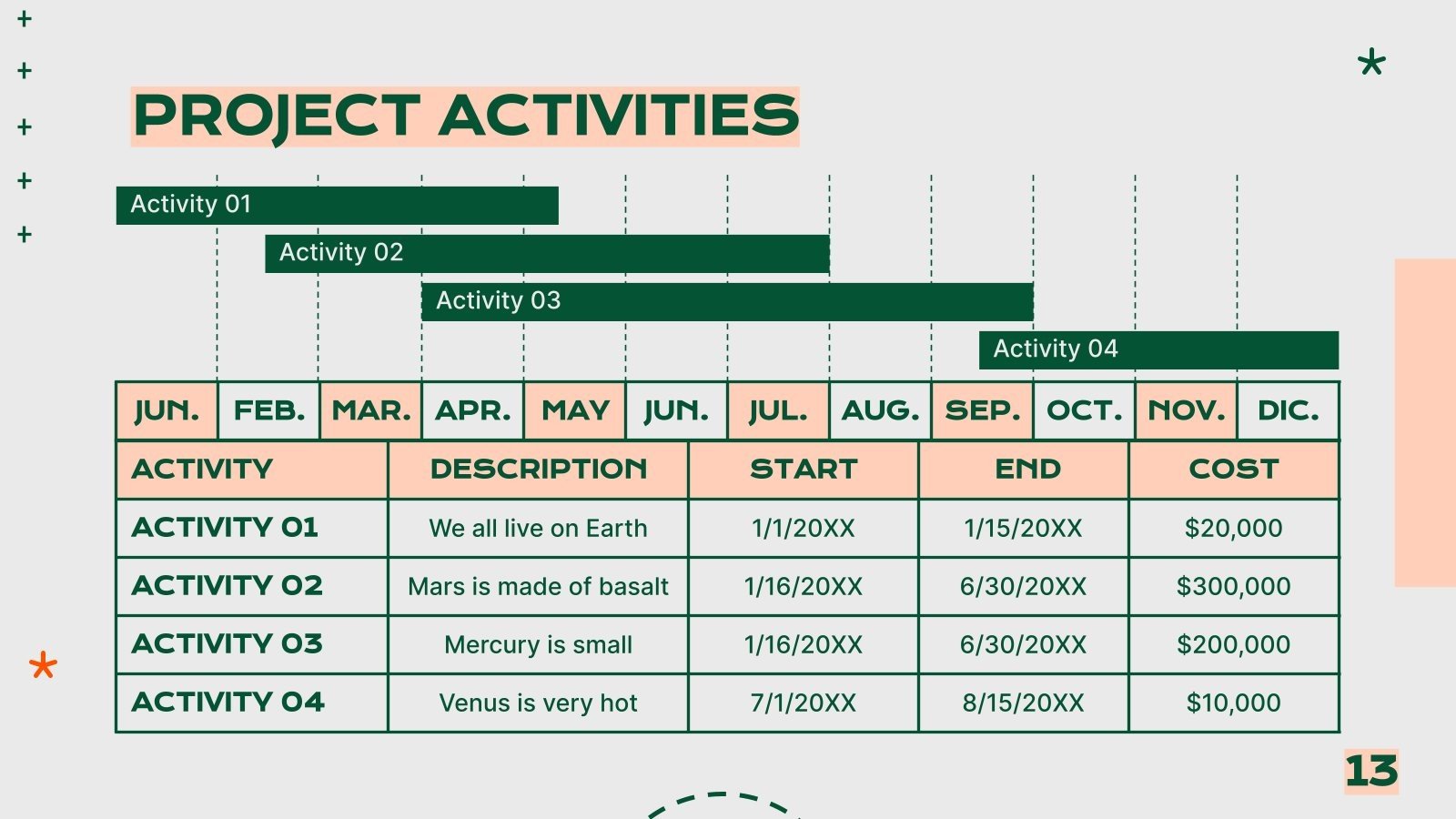 PROJECT ACTIVITIES

Activity 01
Activity 02
Activity 03
Activity 04

| JUN. | FEB. | MAR. | APR. | MAY | JUN. | JUL. | AUG. | SEP. | OCT. | NOV. | DIC. |
|---|---|---|---|---|---|---|---|---|---|---|---|

| ACTIVITY | DESCRIPTION | START | END | COST |
|---|---|---|---|---|
| ACTIVITY 01 | We all live on Earth | 1/1/20XX | 1/15/20XX | $20,000 |
| ACTIVITY 02 | Mars is made of basalt | 1/16/20XX | 6/30/20XX | $300,000 |
| ACTIVITY 03 | Mercury is small | 1/16/20XX | 6/30/20XX | $200,000 |
| ACTIVITY 04 | Venus is very hot | 7/1/20XX | 8/15/20XX | $10,000 |

13